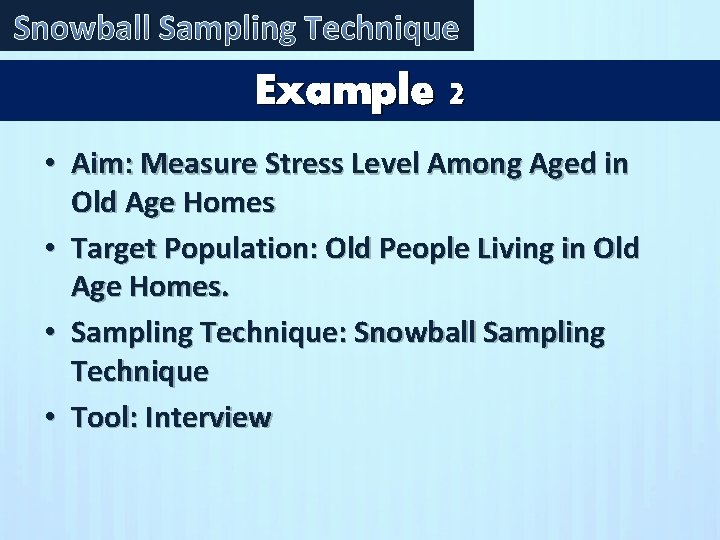 Snowball Sampling Technique

Example 2

• Aim: Measure Stress Level Among Aged in Old Age Homes
• Target Population: Old People Living in Old Age Homes.
• Sampling Technique: Snowball Sampling Technique
• Tool: Interview